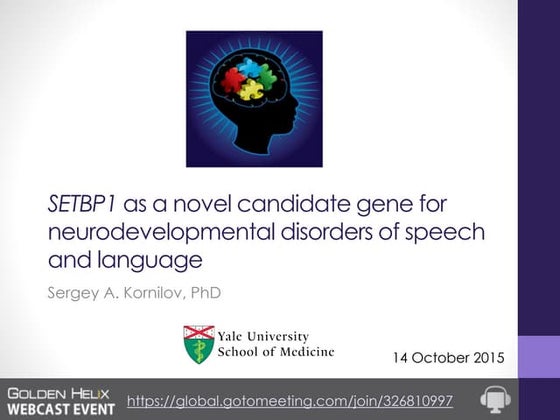 SETBP1 as a novel candidate gene for neurodevelopmental disorders of speech and language

Sergey A. Kornilov, PhD

Yale University
School of Medicine

14 October 2015

GOLDEN HELIX
WEBCAST EVENT

https://global.gotomeeting.com/join/326810997